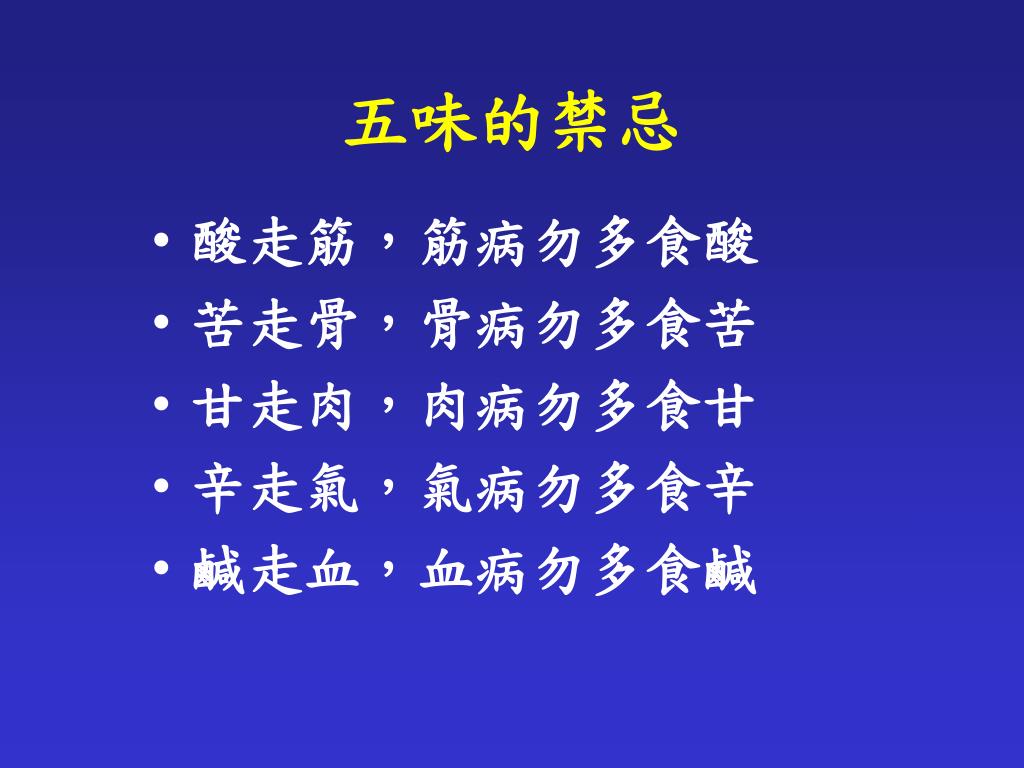 五味的禁忌

• 酸走筋，筋病勿多食酸
• 苦走骨，骨病勿多食苦
• 甘走肉，肉病勿多食甘
• 辛走氣，氣病勿多食辛
• 鹹走血，血病勿多食鹹